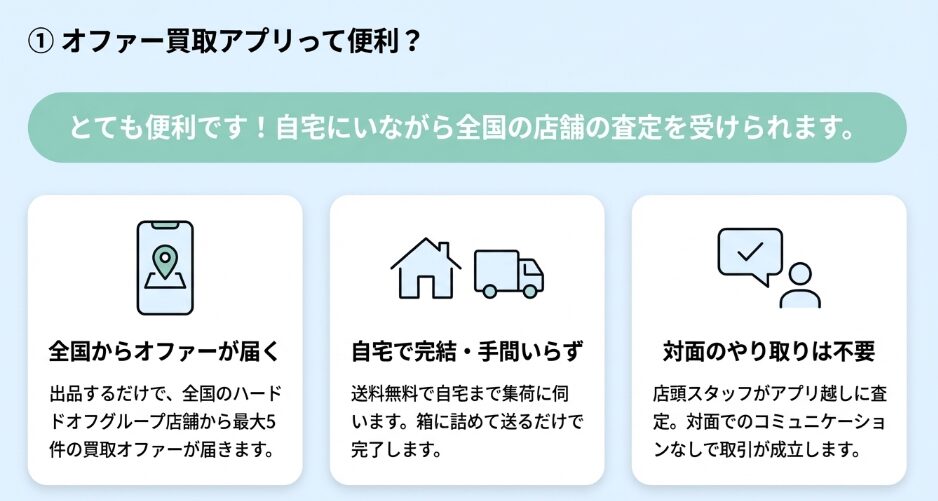 ① オファー買取アプリって便利？

とても便利です！自宅にいながら全国の店舗の査定を受けられます。

全国からオファーが届く

出品するだけで、全国のハードオフグループ店舗から最大5件の買取オファーが届きます。

自宅で完結・手間いらず

送料無料で自宅まで集荷に伺います。箱に詰めて送るだけで完了します。

対面のやり取りは不要

店頭スタッフがアプリ越しに査定。対面でのコミュニケーションなしで取引が成立します。